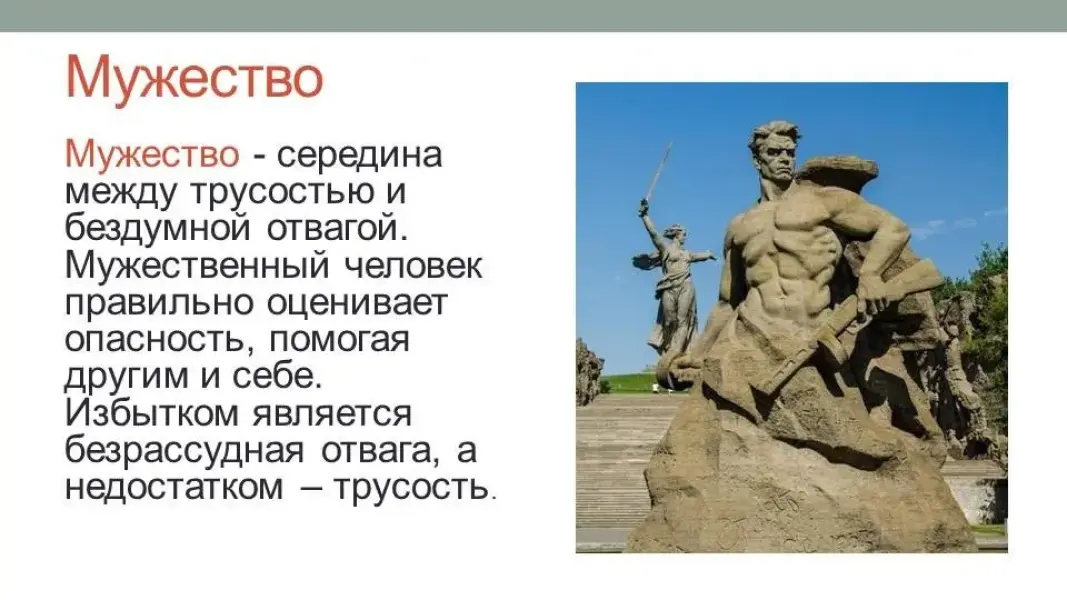 Мужество

Мужество - середина между трусостью и бездумной отвагой. Мужественный человек правильно оценивает опасность, помогая другим и себе. Избытком является безрассудная отвага, а недостатком – трусость.